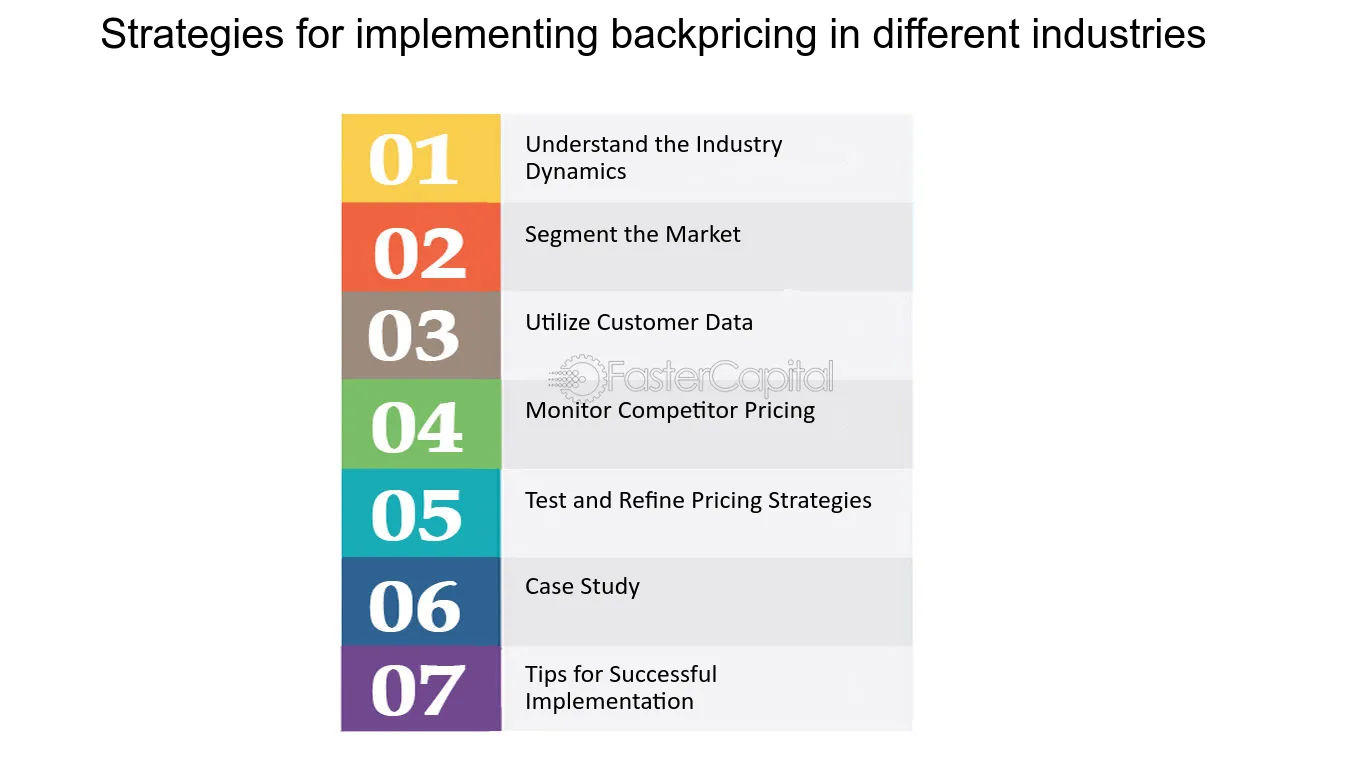 Strategies for implementing backpricing in different industries

01
Understand the Industry Dynamics

02
Segment the Market

03
Utilize Customer Data

04
Monitor Competitor Pricing

05
Test and Refine Pricing Strategies

06
Case Study

07
Tips for Successful Implementation

FasterCapital